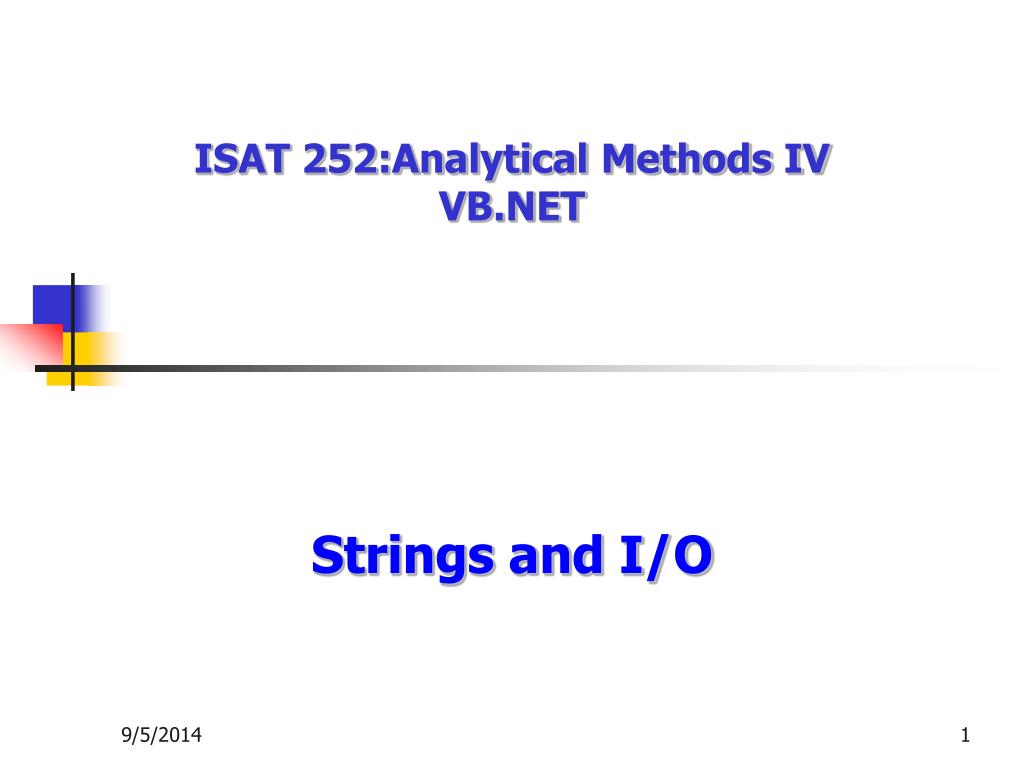 ISAT 252:Analytical Methods IV
VB.NET

Strings and I/O

9/5/2014

1